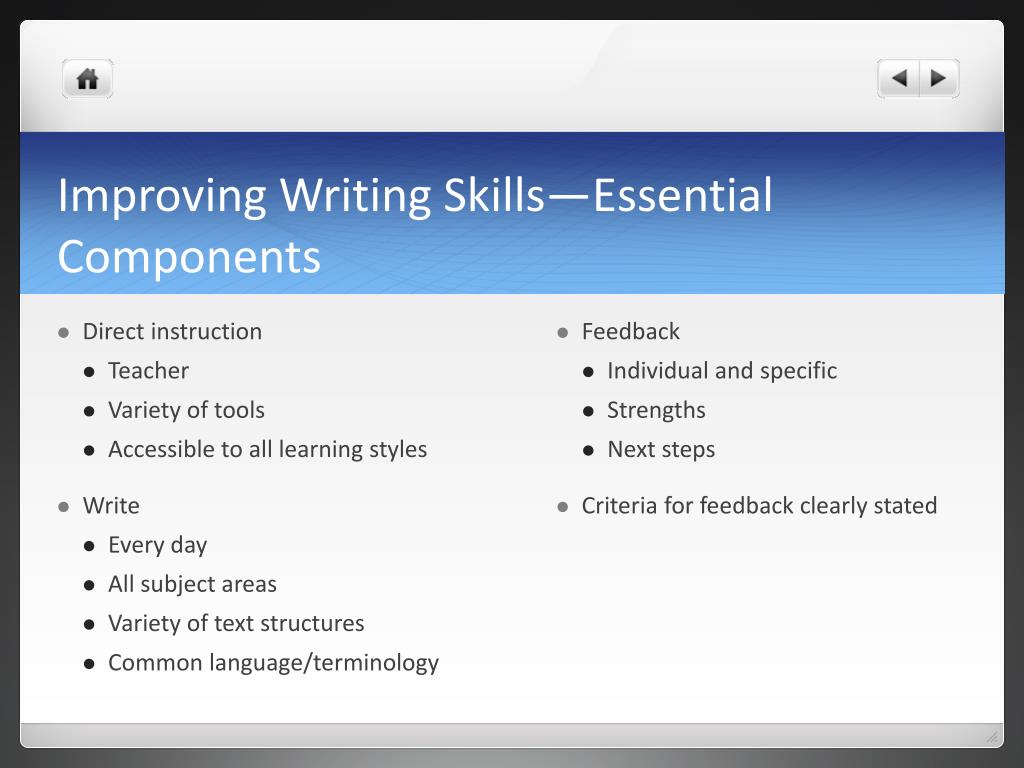 Improving Writing Skills—Essential Components

- Direct instruction
  - Teacher
  - Variety of tools
  - Accessible to all learning styles
- Write
  - Every day
  - All subject areas
  - Variety of text structures
  - Common language/terminology

- Feedback
  - Individual and specific
  - Strengths
  - Next steps
- Criteria for feedback clearly stated